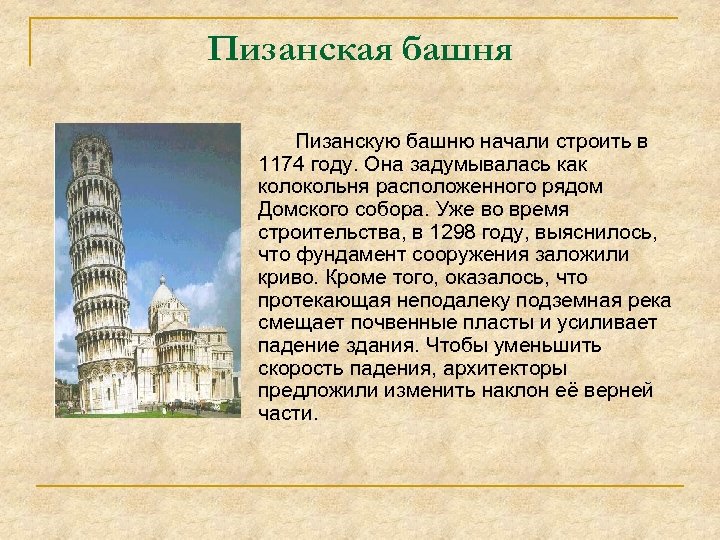 Пизанская башня

Пизанскую башню начали строить в 1174 году. Она задумывалась как колокольня расположенного рядом Домского собора. Уже во время строительства, в 1298 году, выяснилось, что фундамент сооружения заложили криво. Кроме того, оказалось, что протекающая неподалеку подземная река смещает почвенные пласты и усиливает падение здания. Чтобы уменьшить скорость падения, архитекторы предложили изменить наклон её верней части.